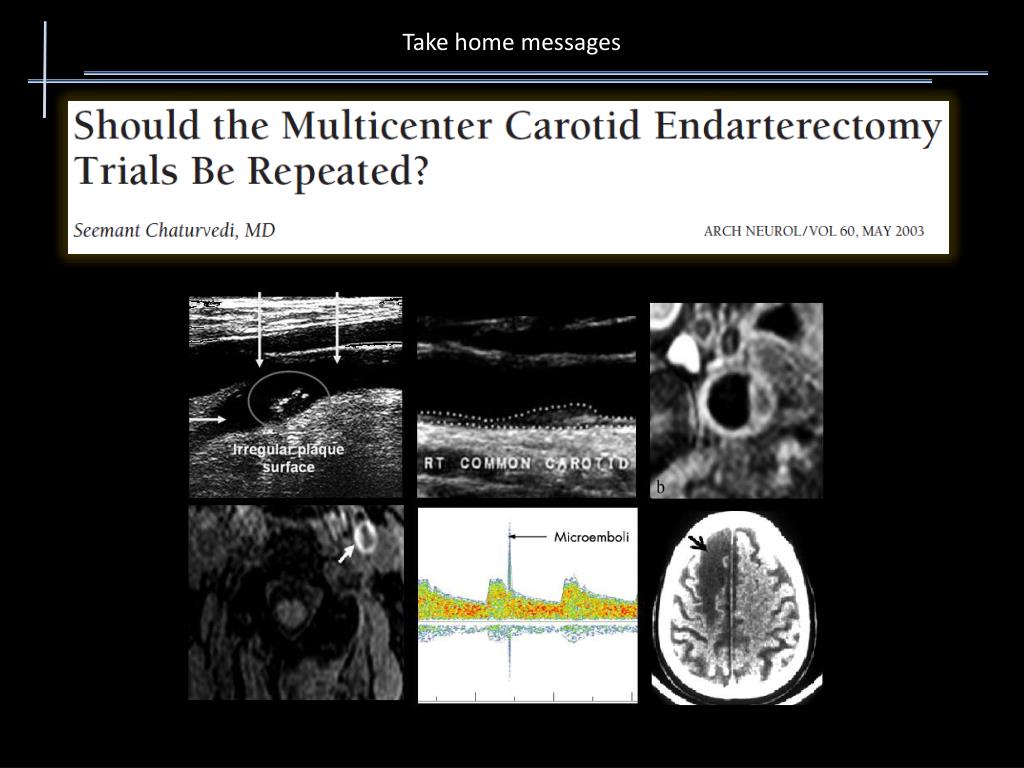 Take home messages

Should the Multicenter Carotid Endarterectomy Trials Be Repeated?

Seemant Chaturvedi, MD

ARCH NEUROL/VOL 60, MAY 2003

Irregular plaque surface

RT COMMON CAROTID

b

Microemboli